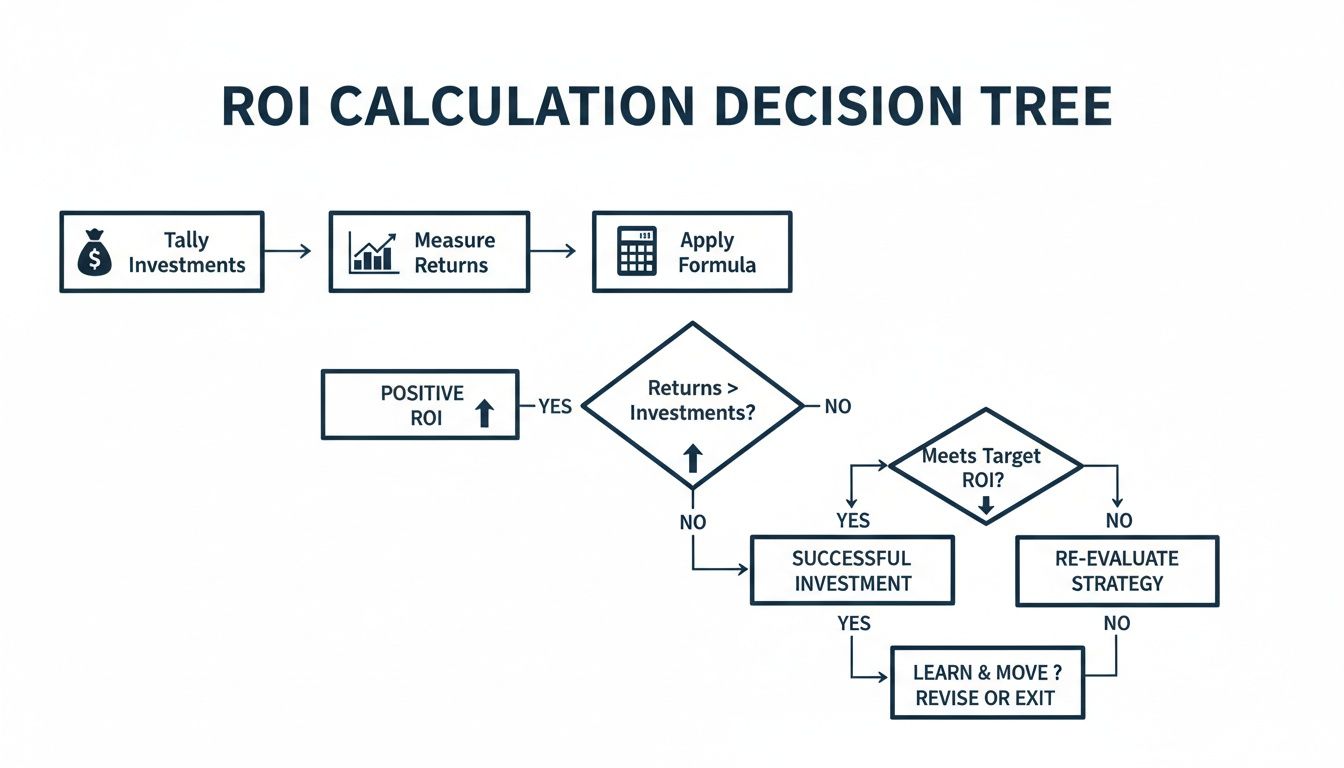 ROI CALCULATION DECISION TREE

Tally Investments

Measure Returns

Apply Formula

POSITIVE ROI

YES

Returns > Investments?

NO

Meets Target ROI?

NO

YES

NO

SUCCESSFUL INVESTMENT

RE-EVALUATE STRATEGY

YES

NO

LEARN & MOVE ? REVISE OR EXIT